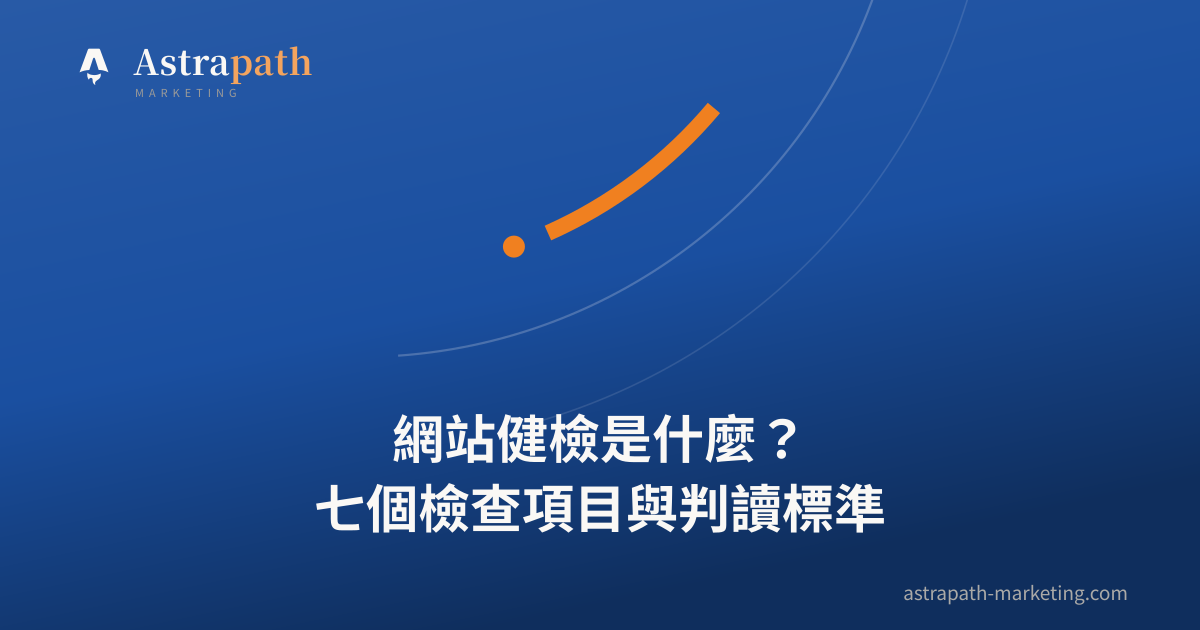 Astrapath
MARKETING

網站健檢是什麼？
七個檢查項目與判讀標準

astrapath-marketing.com